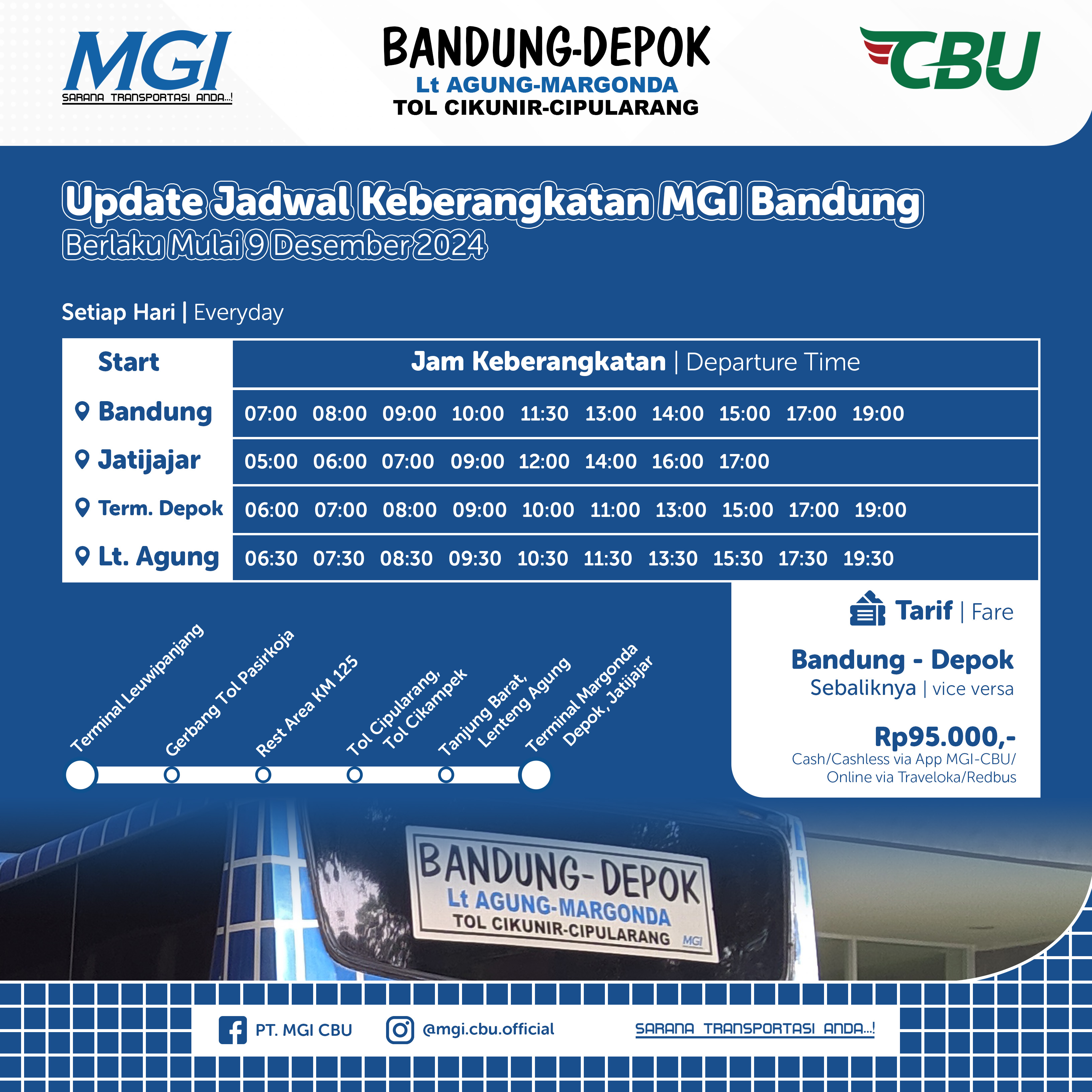 MGI
SARANA TRANSPORTASI ANDA...!

BANDUNG-DEPOK
Lt AGUNG-MARGONDA
TOL CIKUNIR-CIPULARANG

CBU

Update Jadwal Keberangkatan MGI Bandung
Berlaku Mulai 9 Desember 2024

Setiap Hari | Everyday

| Start | Jam Keberangkatan \| Departure Time |
|---|---|
| Bandung | 07:00 08:00 09:00 10:00 11:30 13:00 14:00 15:00 17:00 19:00 |
| Jatijajar | 05:00 06:00 07:00 09:00 12:00 14:00 16:00 17:00 |
| Term. Depok | 06:00 07:00 08:00 09:00 10:00 11:00 13:00 15:00 17:00 19:00 |
| Lt. Agung | 06:30 07:30 08:30 09:30 10:30 11:30 13:30 15:30 17:30 19:30 |

Terminal Leuwipanjang
Gerbang Tol Pasirkoja
Rest Area KM 125
Tol Cipularang, Tol Cikampek
Tanjung Barat, Lenteng Agung
Terminal Margonda Depok, Jatijajar

Tarif | Fare
Bandung - Depok
Sebaliknya | vice versa
Rp95.000,-
Cash/Cashless via App MGI-CBU/ Online via Traveloka/Redbus

BANDUNG-DEPOK
Lt AGUNG-MARGONDA
TOL CIKUNIR-CIPULARANG
MGI

PT. MGI CBU
@mgi.cbu.official
SARANA TRANSPORTASI ANDA...!